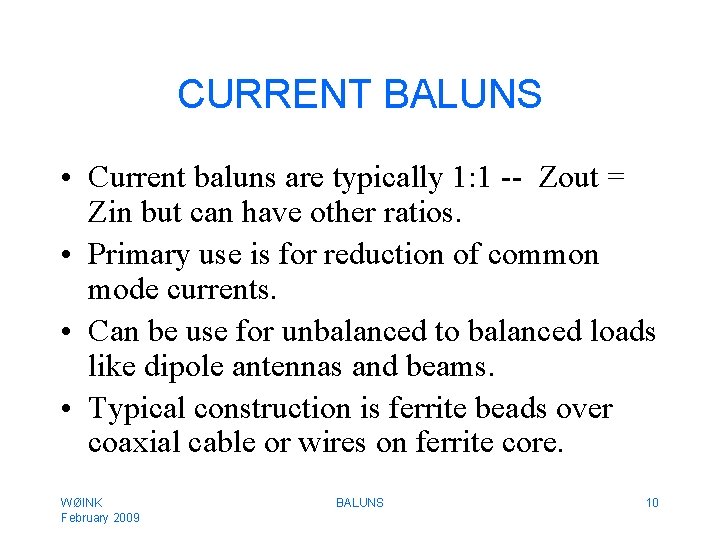 CURRENT BALUNS

• Current baluns are typically 1:1 -- Zout = Zin but can have other ratios.

• Primary use is for reduction of common mode currents.

• Can be use for unbalanced to balanced loads like dipole antennas and beams.

• Typical construction is ferrite beads over coaxial cable or wires on ferrite core.

WØINK
February 2009

BALUNS

10